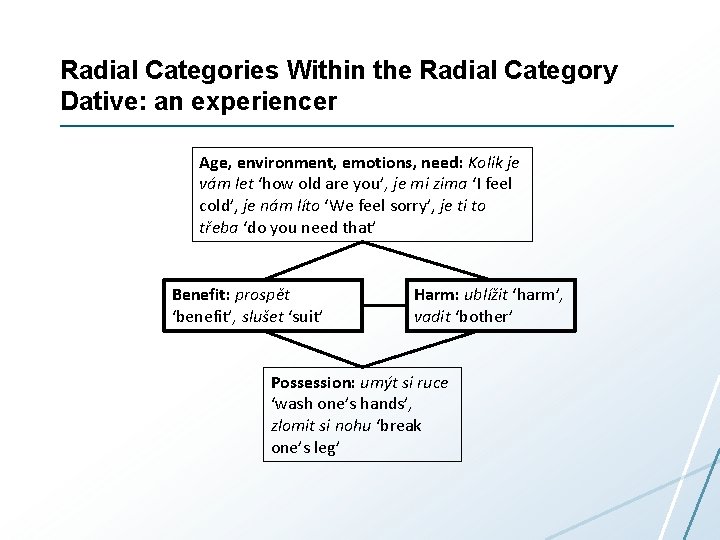 Radial Categories Within the Radial Category Dative: an experiencer

Age, environment, emotions, need: Kolik je vám let ‘how old are you’, je mi zima ‘I feel cold’, je nám líto ‘We feel sorry’, je ti to třeba ‘do you need that’

Benefit: prospět ‘benefit’, slušet ‘suit’

Harm: ublížit ‘harm’, vadit ‘bother’

Possession: umýt si ruce ‘wash one’s hands’, zlomit si nohu ‘break one’s leg’